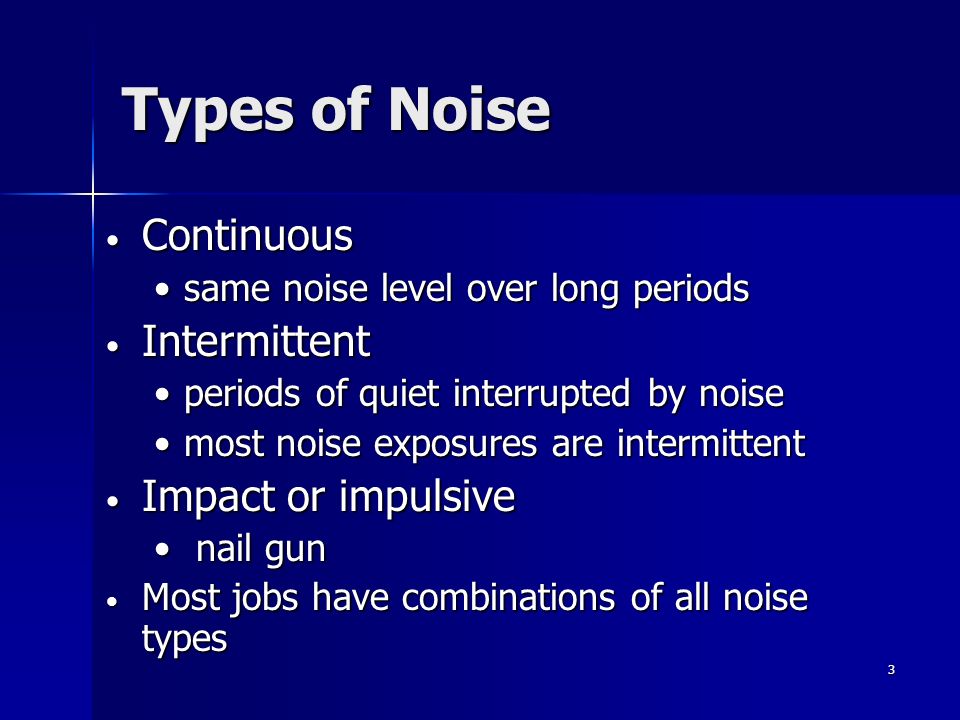 Types of Noise

• Continuous
 • same noise level over long periods
• Intermittent
 • periods of quiet interrupted by noise
 • most noise exposures are intermittent
• Impact or impulsive
 • nail gun
• Most jobs have combinations of all noise types

3